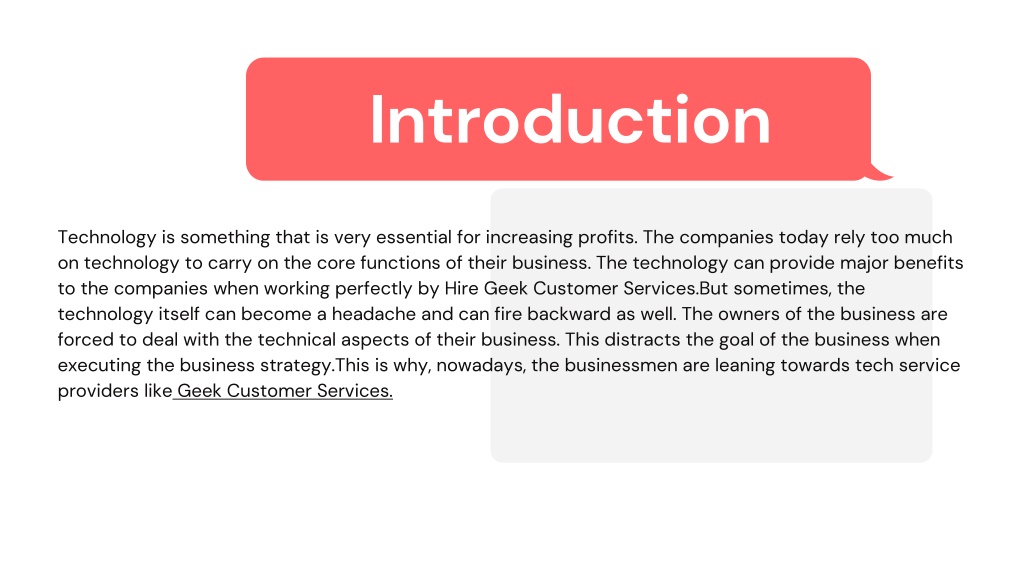 Introduction

Technology is something that is very essential for increasing profits. The companies today rely too much on technology to carry on the core functions of their business. The technology can provide major benefits to the companies when working perfectly by Hire Geek Customer Services.But sometimes, the technology itself can become a headache and can fire backward as well. The owners of the business are forced to deal with the technical aspects of their business. This distracts the goal of the business when executing the business strategy.This is why, nowadays, the businessmen are leaning towards tech service providers like Geek Customer Services.